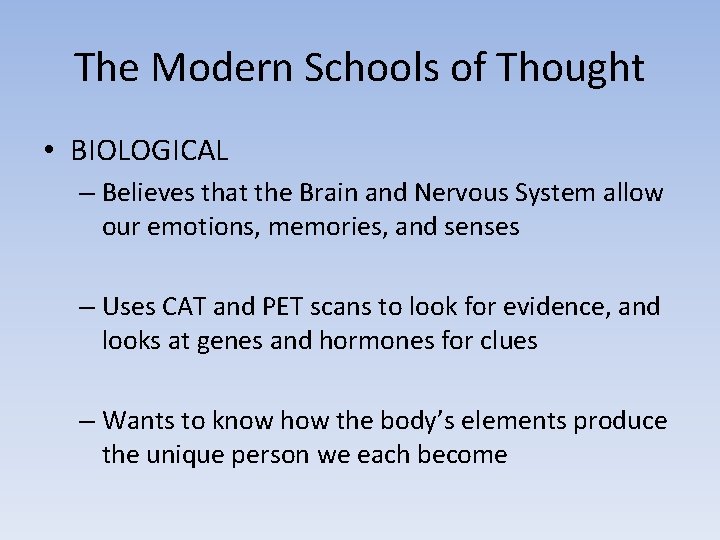 The Modern Schools of Thought

• BIOLOGICAL
– Believes that the Brain and Nervous System allow our emotions, memories, and senses

– Uses CAT and PET scans to look for evidence, and looks at genes and hormones for clues

– Wants to know how the body’s elements produce the unique person we each become